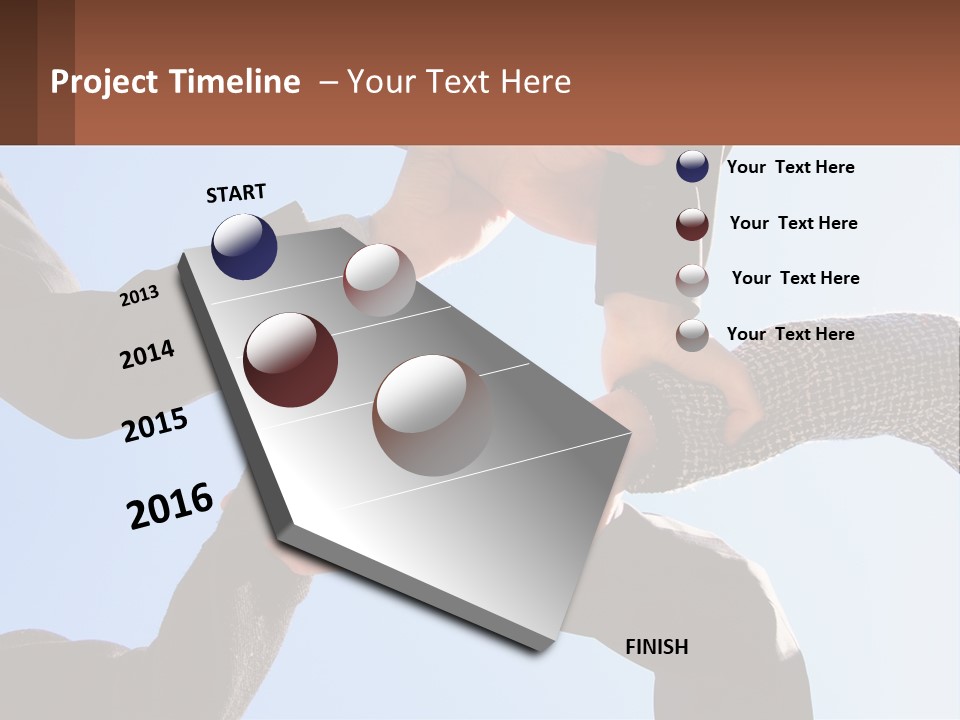 Project Timeline – Your Text Here

START

2013

2014

2015

2016

FINISH

Your Text Here

Your Text Here

Your Text Here

Your Text Here